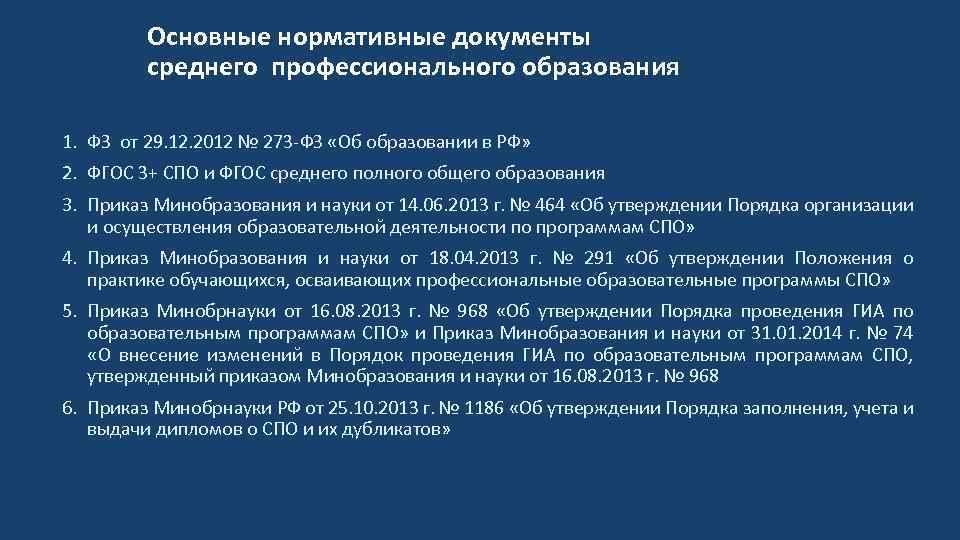 Основные нормативные документы среднего профессионального образования

1. ФЗ от 29.12.2012 № 273-ФЗ «Об образовании в РФ»
2. ФГОС 3+ СПО и ФГОС среднего полного общего образования
3. Приказ Минобразования и науки от 14.06.2013 г. № 464 «Об утверждении Порядка организации и осуществления образовательной деятельности по программам СПО»
4. Приказ Минобразования и науки от 18.04.2013 г. № 291 «Об утверждении Положения о практике обучающихся, осваивающих профессиональные образовательные программы СПО»
5. Приказ Минобрнауки от 16.08.2013 г. № 968 «Об утверждении Порядка проведения ГИА по образовательным программам СПО» и Приказ Минобразования и науки от 31.01.2014 г. № 74 «О внесение изменений в Порядок проведения ГИА по образовательным программам СПО, утвержденный приказом Минобразования и науки от 16.08.2013 г. № 968
6. Приказ Минобрнауки РФ от 25.10.2013 г. № 1186 «Об утверждении Порядка заполнения, учета и выдачи дипломов о СПО и их дубликатов»